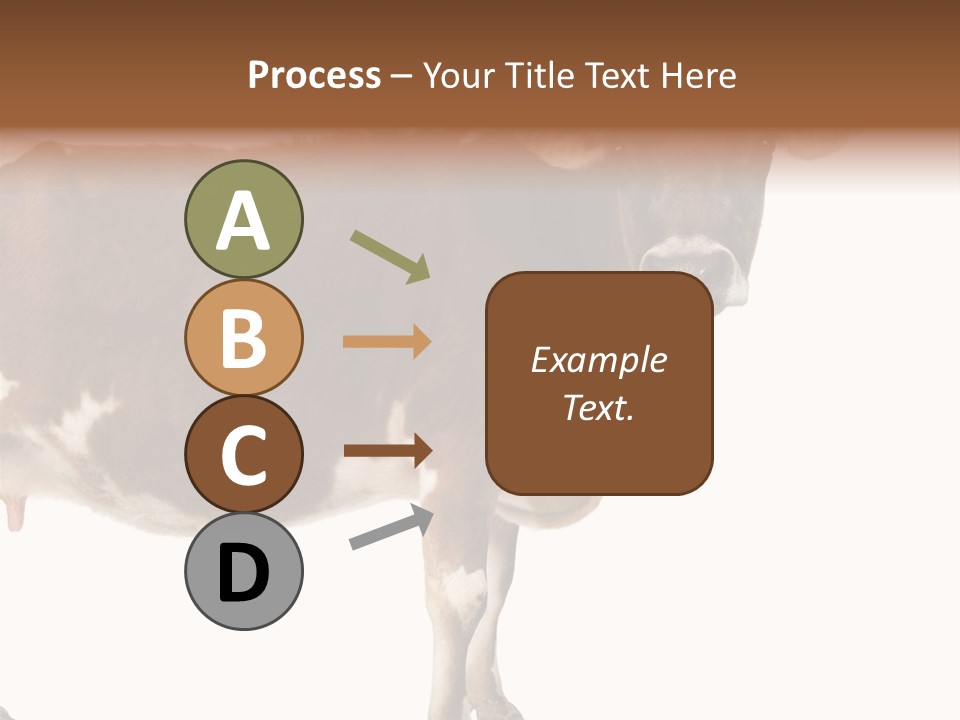 Process – Your Title Text Here

A

B

C

D

Example Text.